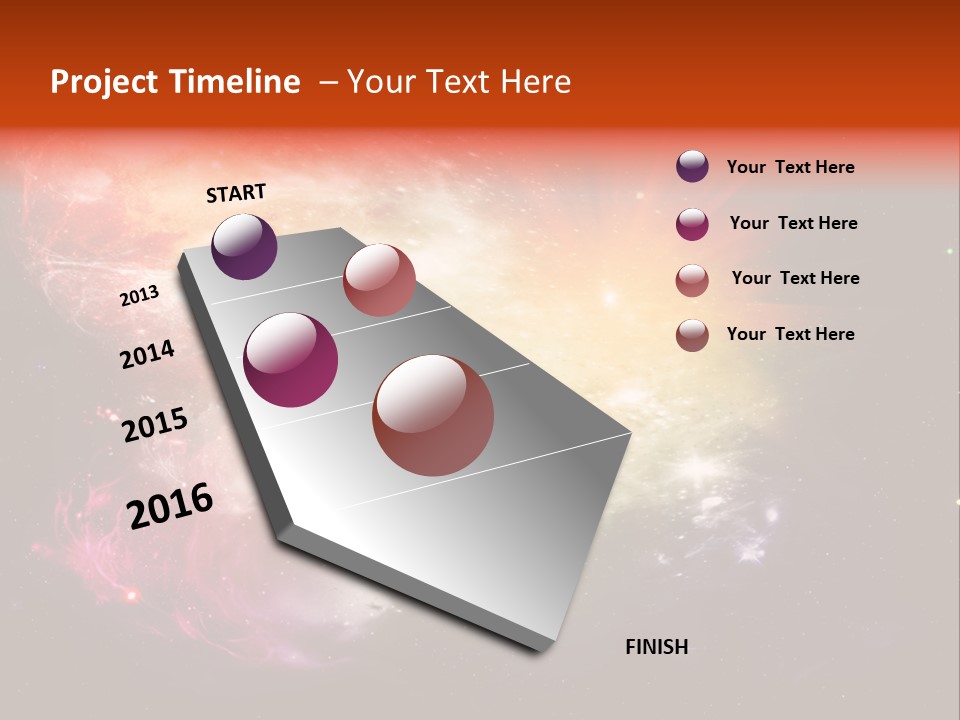 Project Timeline – Your Text Here

START

2013

2014

2015

2016

FINISH

Your Text Here

Your Text Here

Your Text Here

Your Text Here